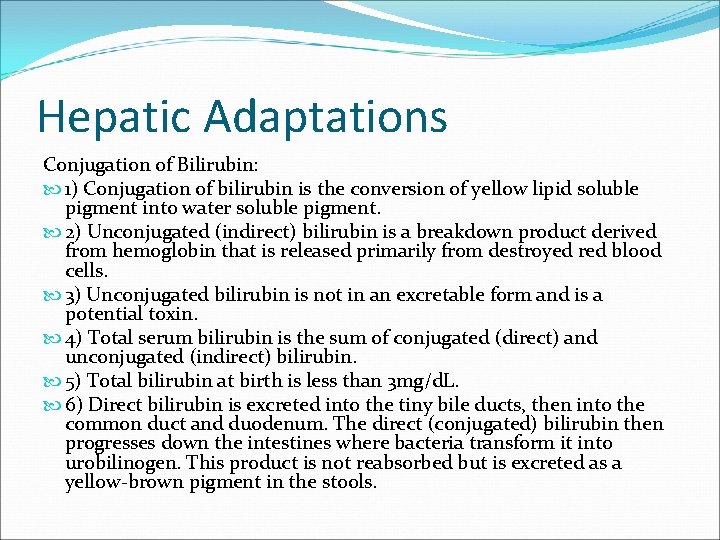 Hepatic Adaptations

Conjugation of Bilirubin:

1) Conjugation of bilirubin is the conversion of yellow lipid soluble pigment into water soluble pigment.

2) Unconjugated (indirect) bilirubin is a breakdown product derived from hemoglobin that is released primarily from destroyed red blood cells.

3) Unconjugated bilirubin is not in an excretable form and is a potential toxin.

4) Total serum bilirubin is the sum of conjugated (direct) and unconjugated (indirect) bilirubin.

5) Total bilirubin at birth is less than 3mg/dL.

6) Direct bilirubin is excreted into the tiny bile ducts, then into the common duct and duodenum. The direct (conjugated) bilirubin then progresses down the intestines where bacteria transform it into urobilinogen. This product is not reabsorbed but is excreted as a yellow-brown pigment in the stools.